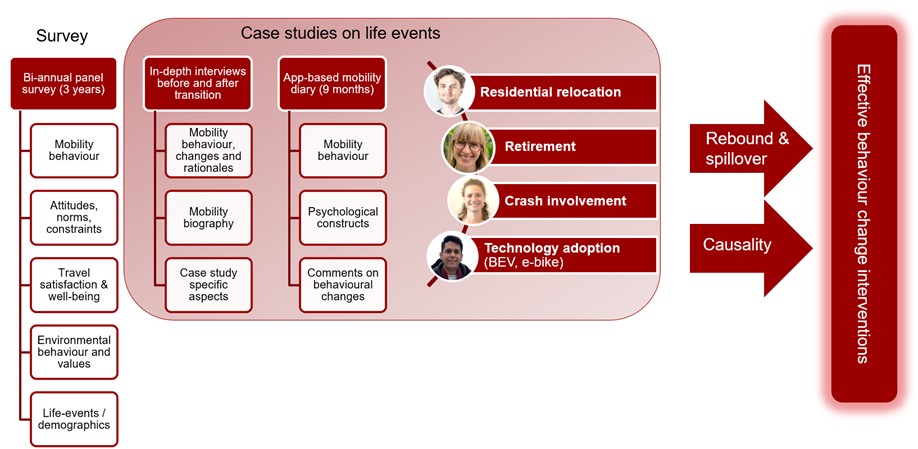 Survey

Bi-annual panel survey (3 years)

Mobility behaviour

Attitudes, norms, constraints

Travel satisfaction & well-being

Environmental behaviour and values

Life-events / demographics

Case studies on life events

In-depth interviews before and after transition

Mobility behaviour, changes and rationales

Mobility biography

Case study specific aspects

App-based mobility diary (9 months)

Mobility behaviour

Psychological constructs

Comments on behavioural changes

Residential relocation

Retirement

Crash involvement

Technology adoption (BEV, e-bike)

Rebound & spillover

Causality

Effective behaviour change interventions